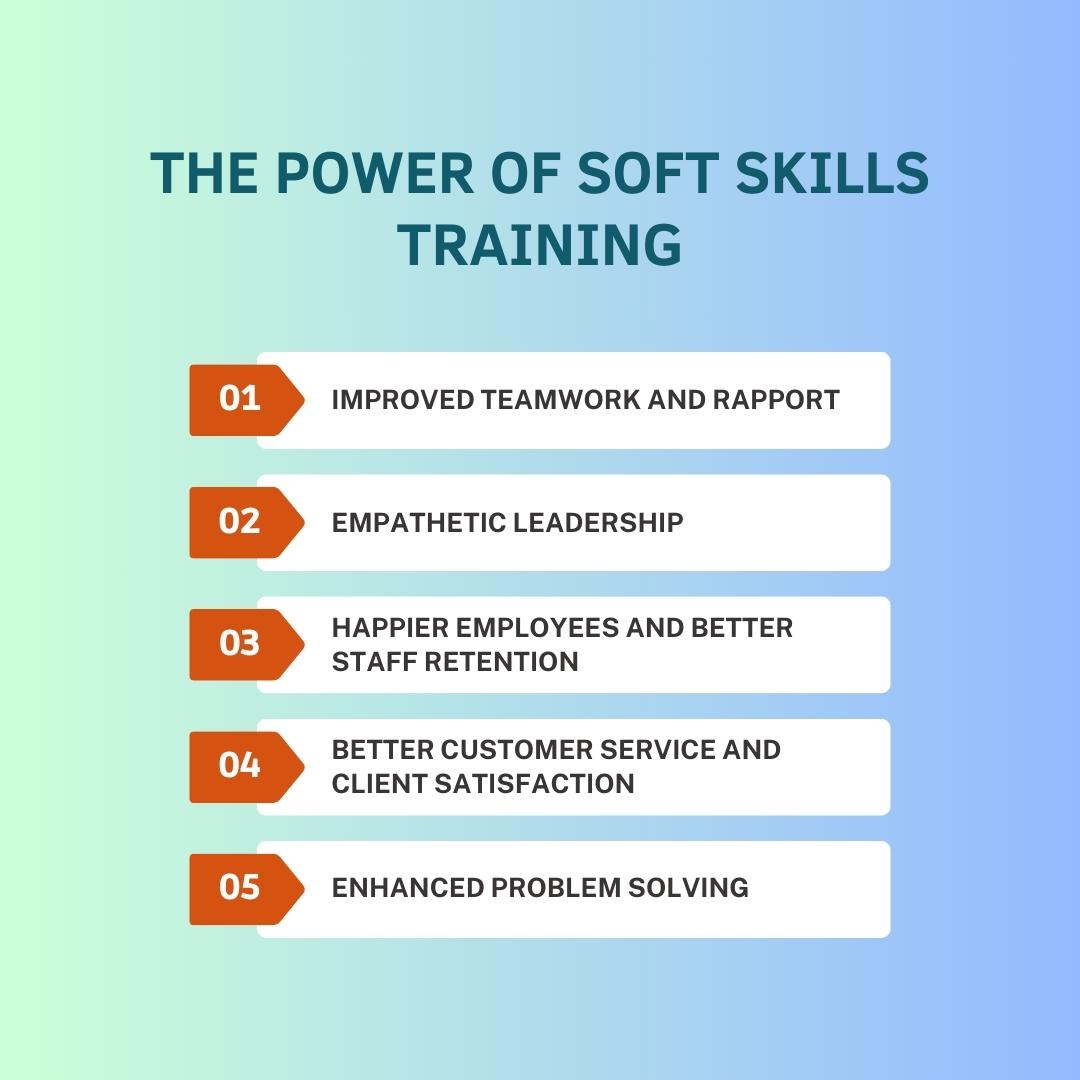 THE POWER OF SOFT SKILLS TRAINING

01 IMPROVED TEAMWORK AND RAPPORT

02 EMPATHETIC LEADERSHIP

03 HAPPIER EMPLOYEES AND BETTER STAFF RETENTION

04 BETTER CUSTOMER SERVICE AND CLIENT SATISFACTION

05 ENHANCED PROBLEM SOLVING